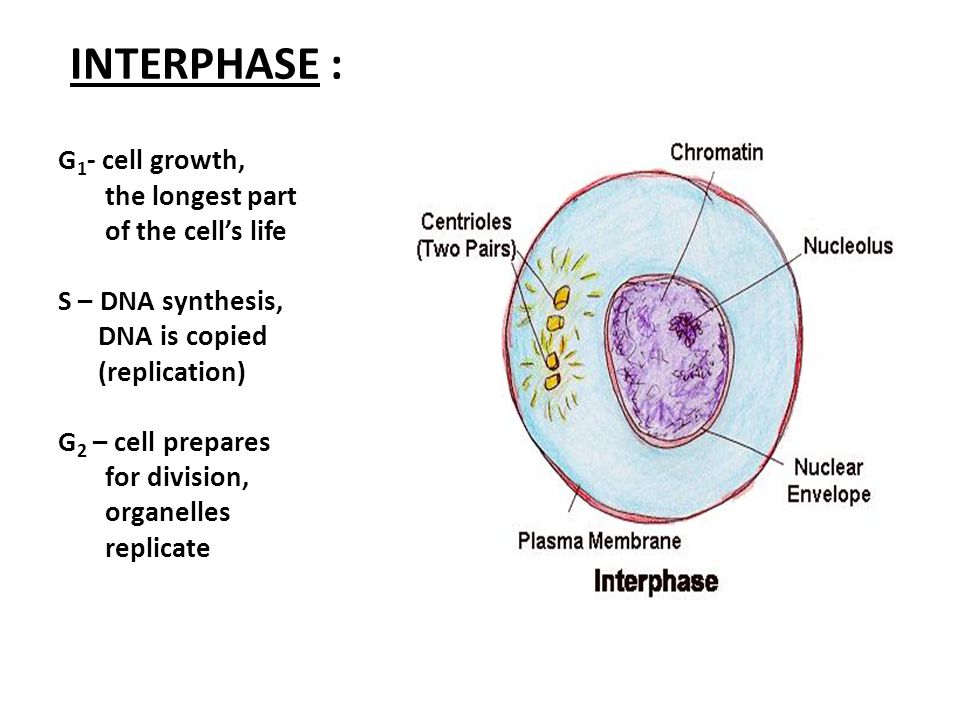 INTERPHASE :

$G_1$- cell growth, the longest part of the cell's life

S – DNA synthesis, DNA is copied (replication)

$G_2$ – cell prepares for division, organelles replicate

Chromatin

Centrioles (Two Pairs)

Nucleolus

Nuclear Envelope

Plasma Membrane

Interphase